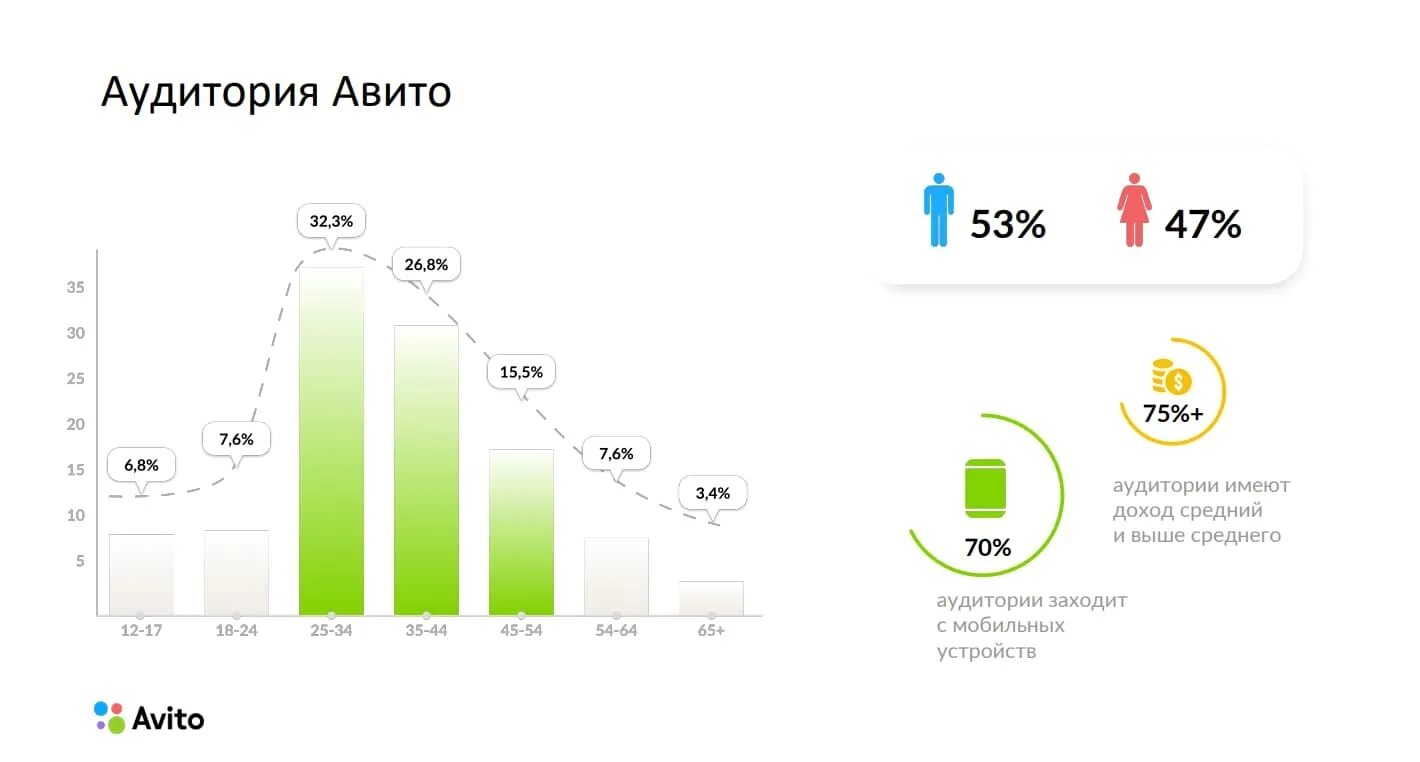 Аудитория Авито

35
30
25
20
15
10
5

6,8%
7,6%
32,3%
26,8%
15,5%
7,6%
3,4%

12-17
18-24
25-34
35-44
45-54
54-64
65+

53%
47%

75%+

аудитории имеют доход средний и выше среднего

70%

аудитории заходит с мобильных устройств

Avito